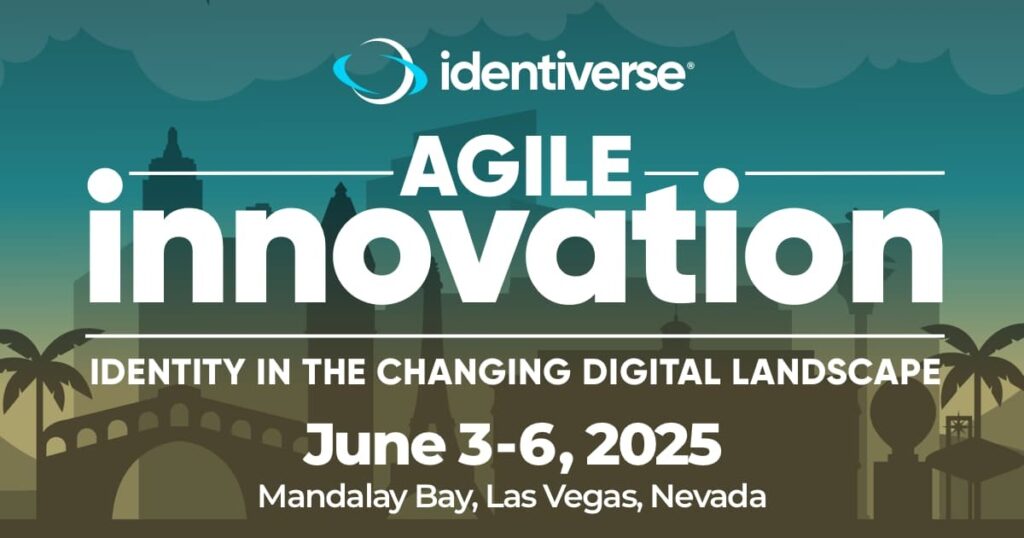 identiverse®

AGILE
innovation

IDENTITY IN THE CHANGING DIGITAL LANDSCAPE

June 3-6, 2025
Mandalay Bay, Las Vegas, Nevada